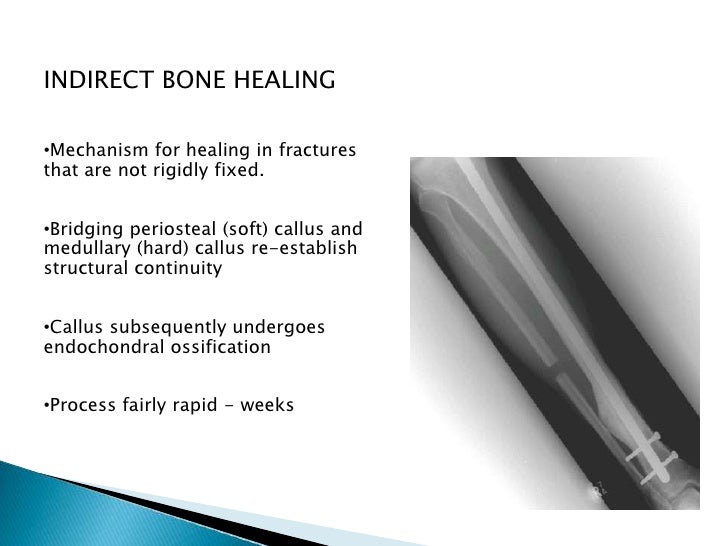 INDIRECT BONE HEALING

•Mechanism for healing in fractures that are not rigidly fixed.

•Bridging periosteal (soft) callus and medullary (hard) callus re-establish structural continuity

•Callus subsequently undergoes endochondral ossification

•Process fairly rapid - weeks